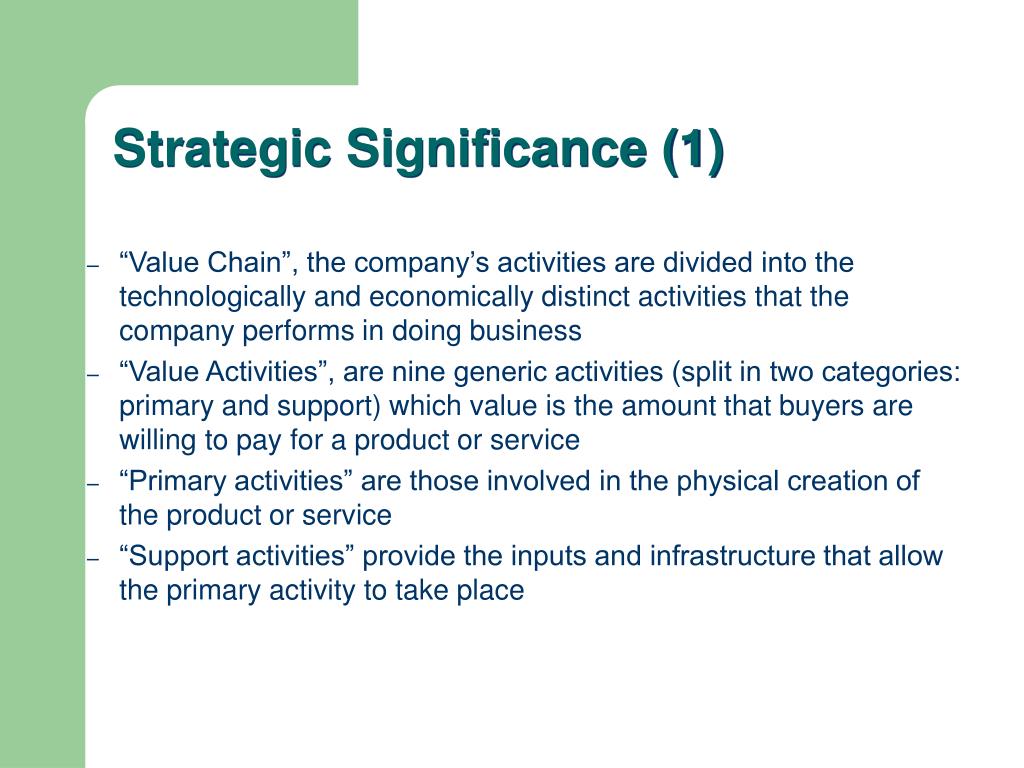 Strategic Significance (1)

– “Value Chain”, the company’s activities are divided into the technologically and economically distinct activities that the company performs in doing business

– “Value Activities”, are nine generic activities (split in two categories: primary and support) which value is the amount that buyers are willing to pay for a product or service

– “Primary activities” are those involved in the physical creation of the product or service

– “Support activities” provide the inputs and infrastructure that allow the primary activity to take place